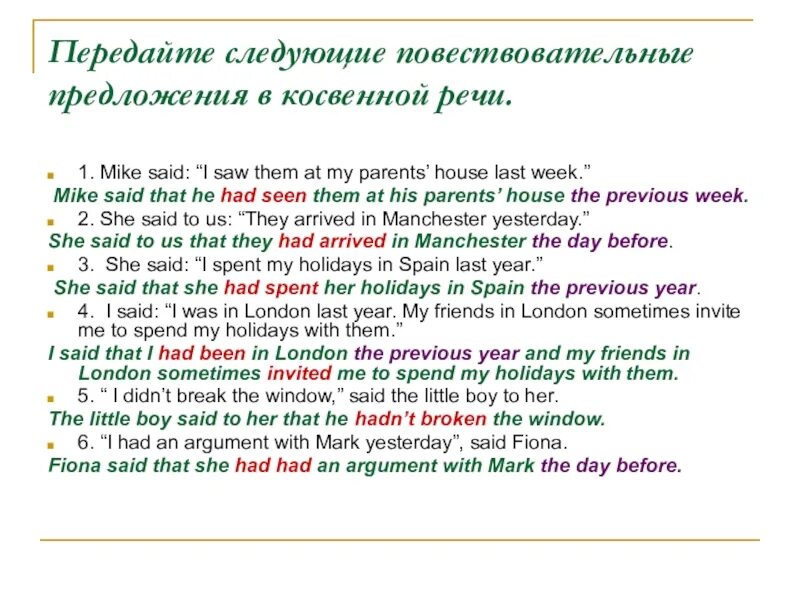 Передайте следующие повествовательные предложения в косвенной речи.

1. Mike said: “I saw them at my parents’ house last week.”
Mike said that he had seen them at his parents’ house the previous week.

2. She said to us: “They arrived in Manchester yesterday.”
She said to us that they had arrived in Manchester the day before.

3. She said: “I spent my holidays in Spain last year.”
She said that she had spent her holidays in Spain the previous year.

4. I said: “I was in London last year. My friends in London sometimes invite me to spend my holidays with them.”
I said that I had been in London the previous year and my friends in London sometimes invited me to spend my holidays with them.

5. “ I didn’t break the window,” said the little boy to her.
The little boy said to her that he hadn’t broken the window.

6. “I had an argument with Mark yesterday”, said Fiona.
Fiona said that she had had an argument with Mark the day before.